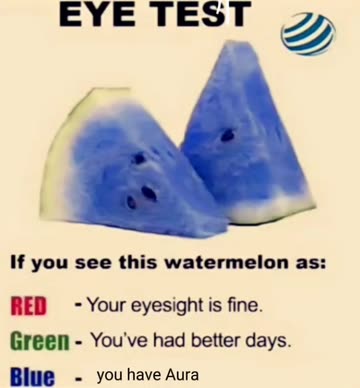 EYE TEST

If you see this watermelon as:

RED - Your eyesight is fine.

Green - You've had better days.

Blue - you have Aura